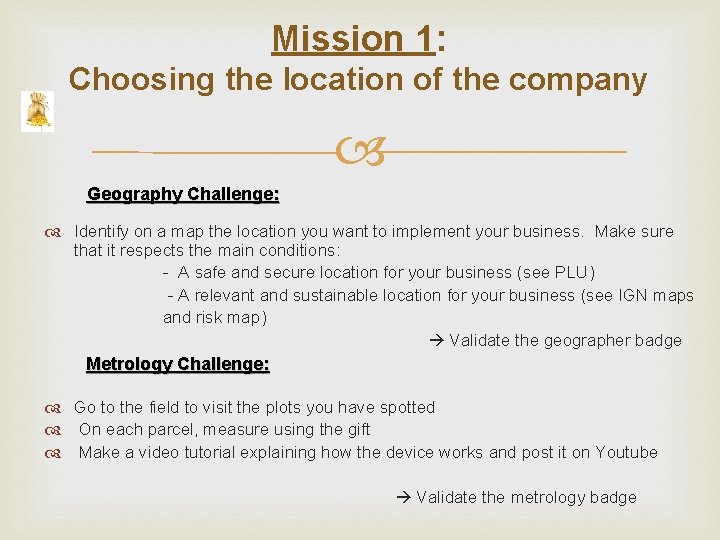 Mission 1:
Choosing the location of the company

Geography Challenge:

Identify on a map the location you want to implement your business. Make sure that it respects the main conditions:
- A safe and secure location for your business (see PLU)
- A relevant and sustainable location for your business (see IGN maps and risk map)
→ Validate the geographer badge

Metrology Challenge:

Go to the field to visit the plots you have spotted
On each parcel, measure using the gift
Make a video tutorial explaining how the device works and post it on Youtube

→ Validate the metrology badge